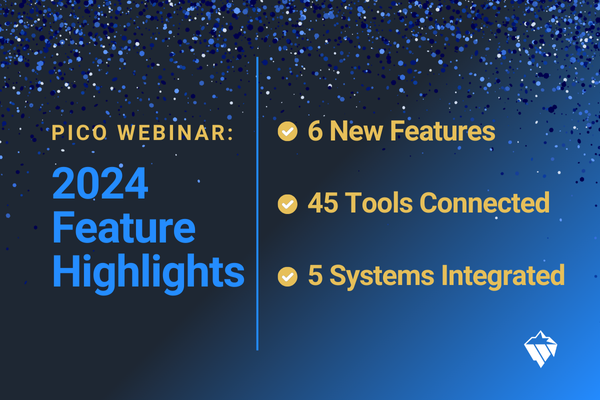 PICO WEBINAR:

2024 Feature Highlights

6 New Features

45 Tools Connected

5 Systems Integrated